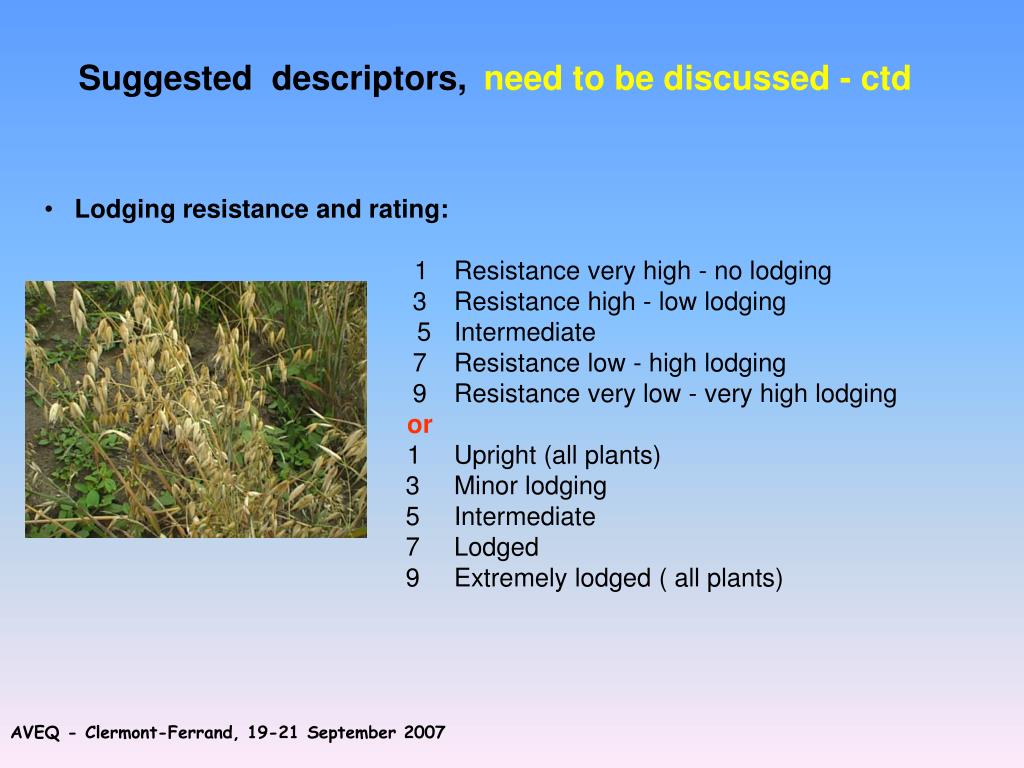 Suggested descriptors, need to be discussed - ctd

• Lodging resistance and rating:

1 Resistance very high - no lodging
3 Resistance high - low lodging
5 Intermediate
7 Resistance low - high lodging
9 Resistance very low - very high lodging
or
1 Upright (all plants)
3 Minor lodging
5 Intermediate
7 Lodged
9 Extremely lodged ( all plants)

AVEQ - Clermont-Ferrand, 19-21 September 2007